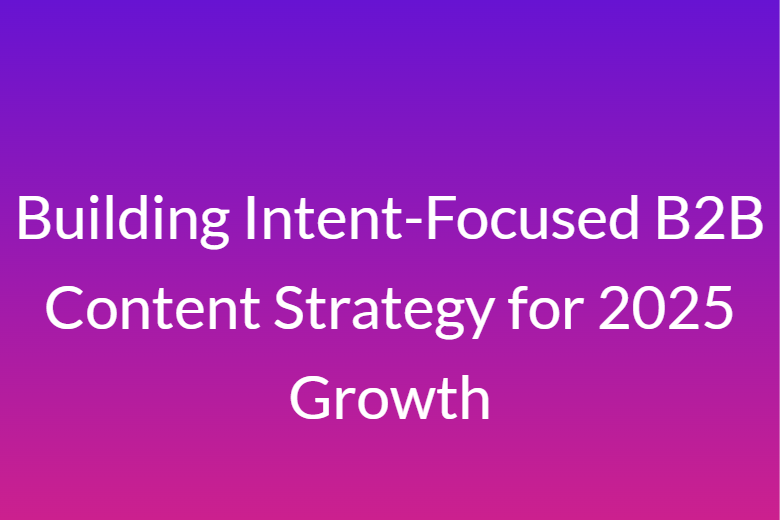 Building Intent-Focused B2B Content Strategy for 2025 Growth